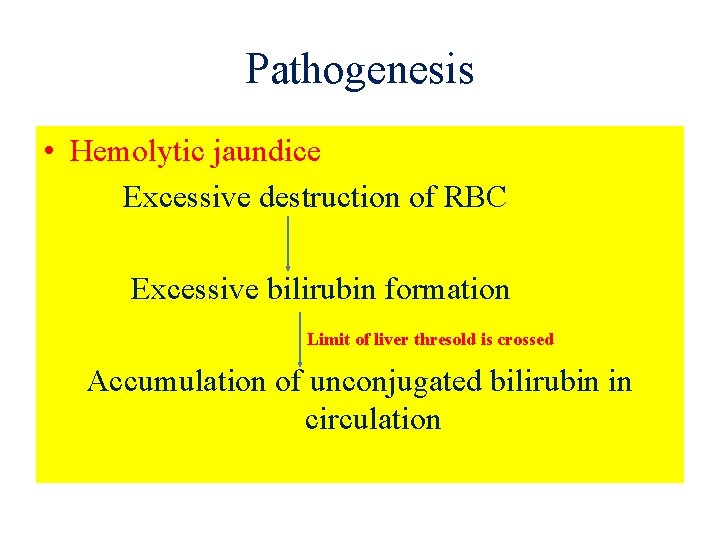 Pathogenesis

• Hemolytic jaundice

Excessive destruction of RBC

Excessive bilirubin formation

Limit of liver thresold is crossed

Accumulation of unconjugated bilirubin in circulation